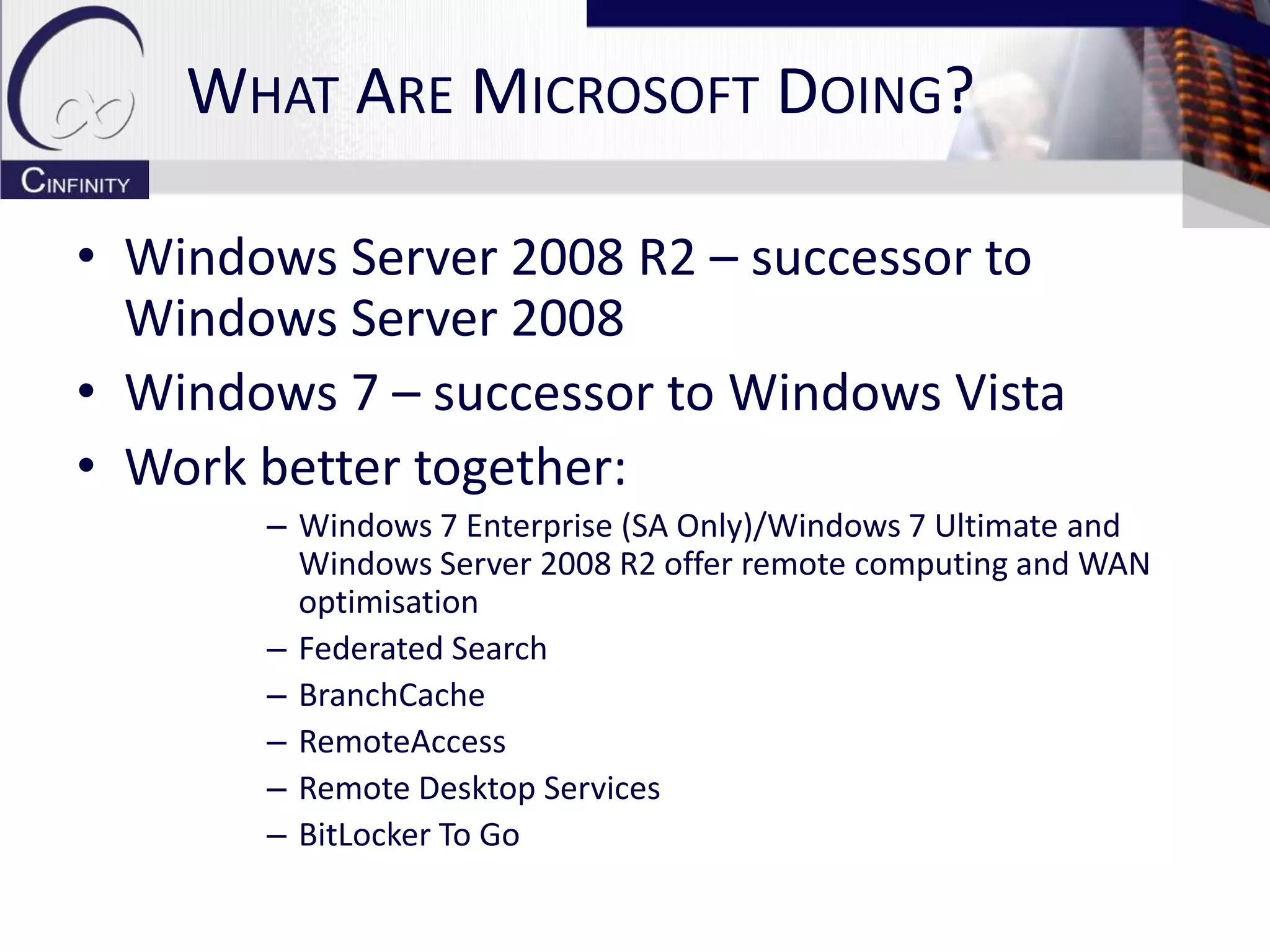 CINFINITY

WHAT ARE MICROSOFT DOING?

• Windows Server 2008 R2 – successor to Windows Server 2008
• Windows 7 – successor to Windows Vista
• Work better together:
– Windows 7 Enterprise (SA Only)/Windows 7 Ultimate and Windows Server 2008 R2 offer remote computing and WAN optimisation
– Federated Search
– BranchCache
– RemoteAccess
– Remote Desktop Services
– BitLocker To Go